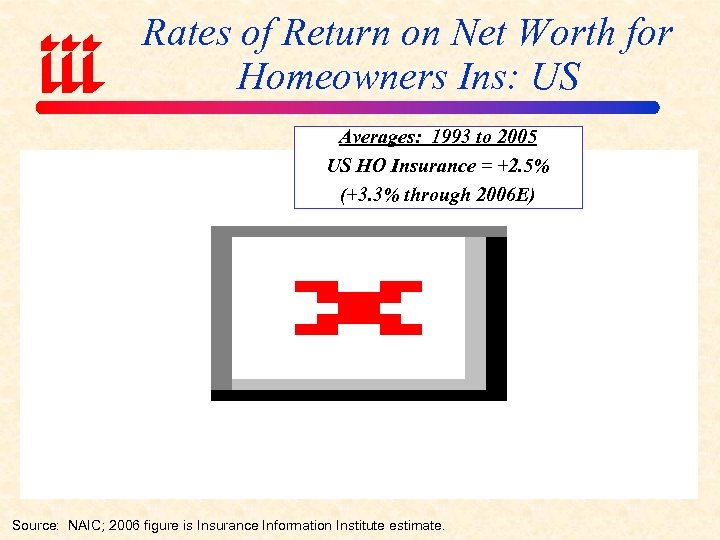 iii

Rates of Return on Net Worth for Homeowners Ins: US

Averages: 1993 to 2005
US HO Insurance = +2.5%
(+3.3% through 2006E)

Source: NAIC; 2006 figure is Insurance Information Institute estimate.